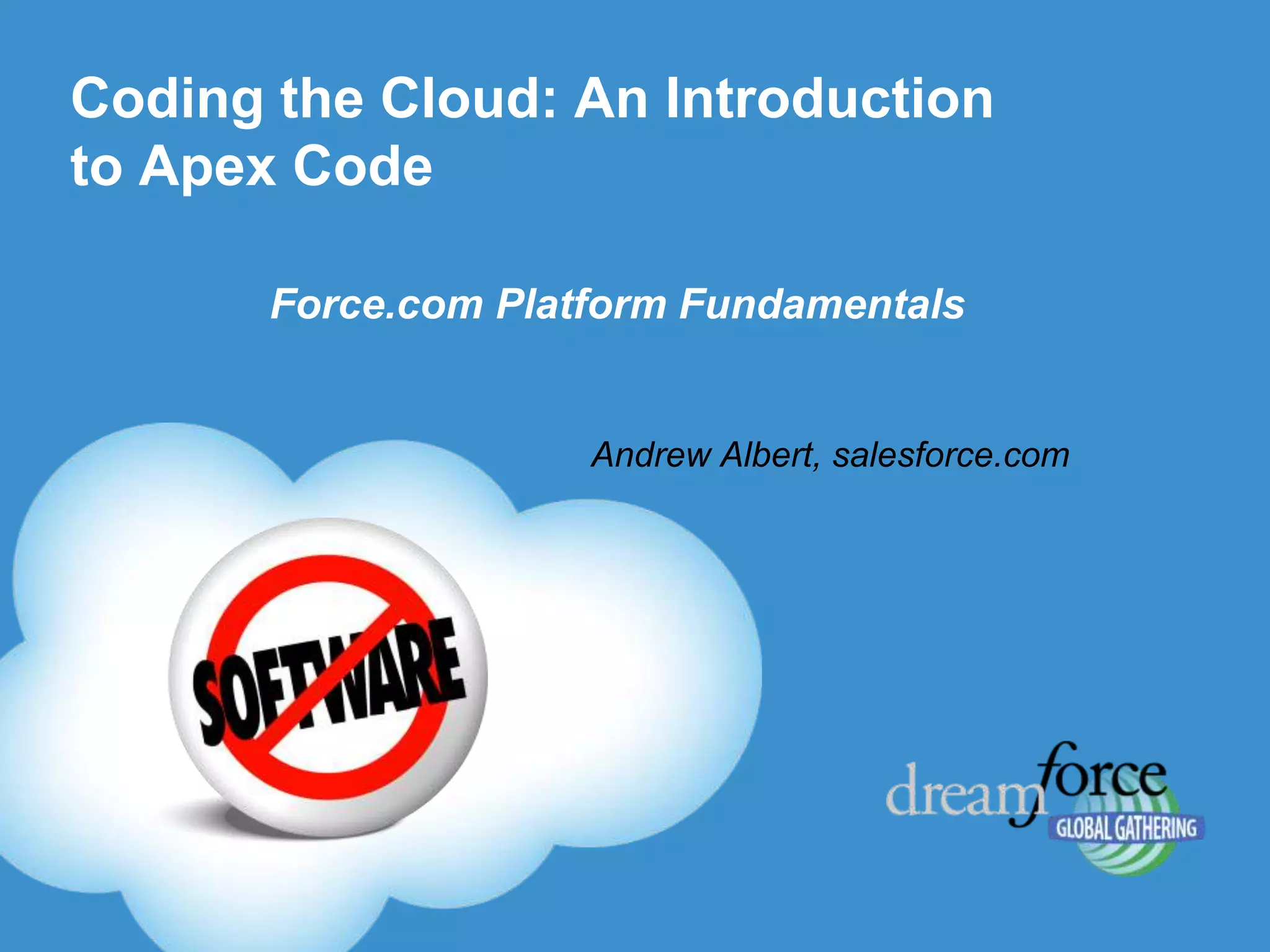 Coding the Cloud: An Introduction to Apex Code

Force.com Platform Fundamentals

Andrew Albert, salesforce.com

SOFTWARE

dreamforce
GLOBAL GATHERING